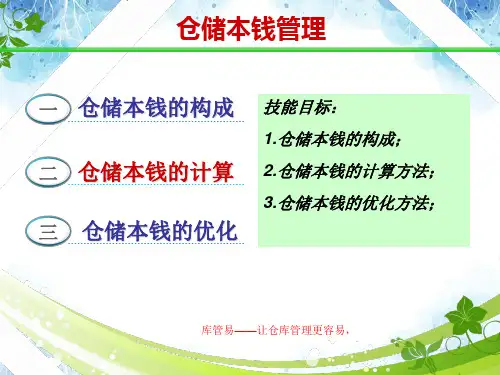 仓储本钱管理

一 仓储本钱的构成

二 仓储本钱的计算

三 仓储本钱的优化

技能目标：

1.仓储本钱的构成；

2.仓储本钱的计算方法；

3.仓储本钱的优化方法；

库管易——让仓库管理更容易，